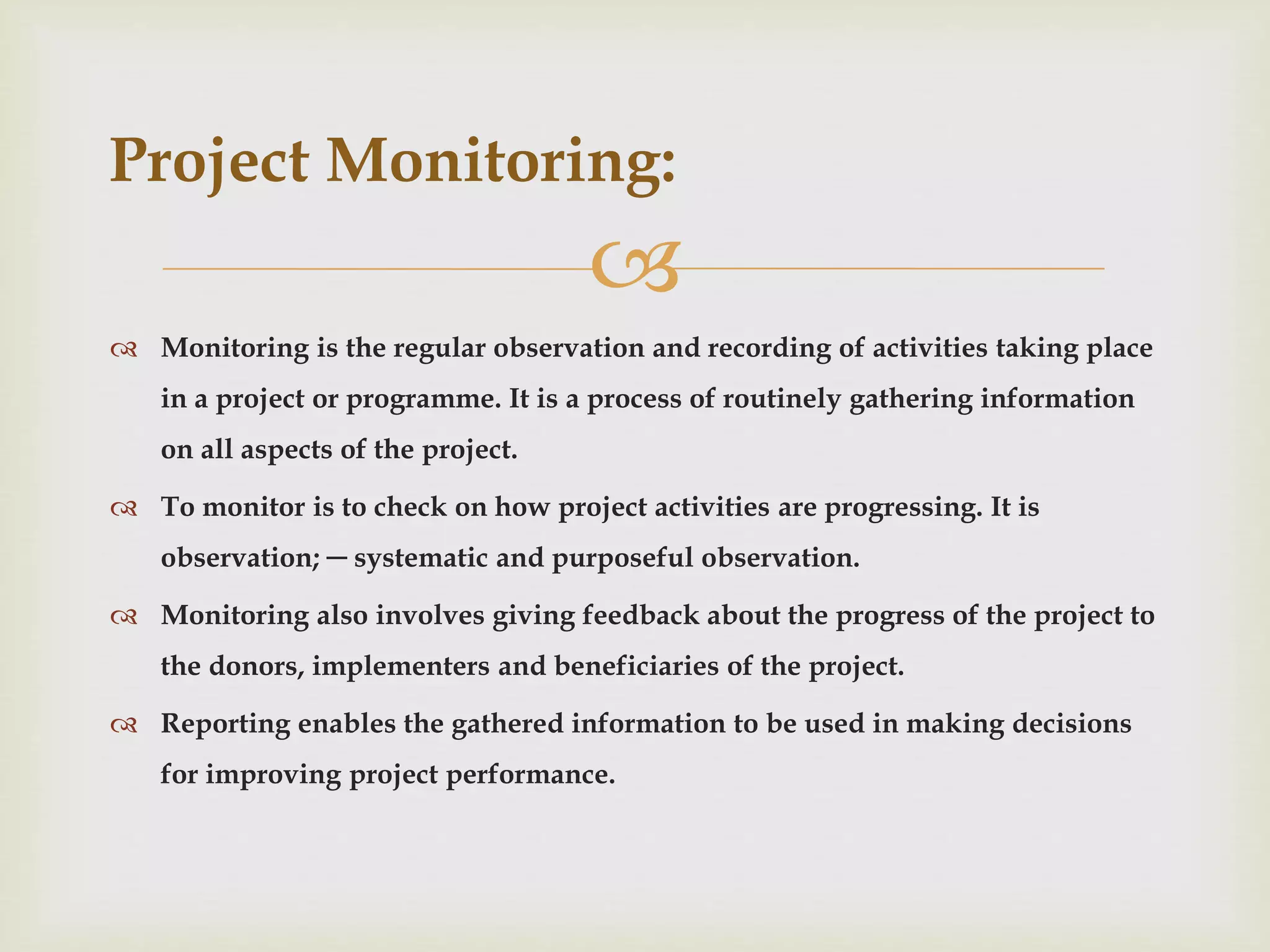 Project Monitoring:

Monitoring is the regular observation and recording of activities taking place in a project or programme. It is a process of routinely gathering information on all aspects of the project.

To monitor is to check on how project activities are progressing. It is observation; ─ systematic and purposeful observation.

Monitoring also involves giving feedback about the progress of the project to the donors, implementers and beneficiaries of the project.

Reporting enables the gathered information to be used in making decisions for improving project performance.